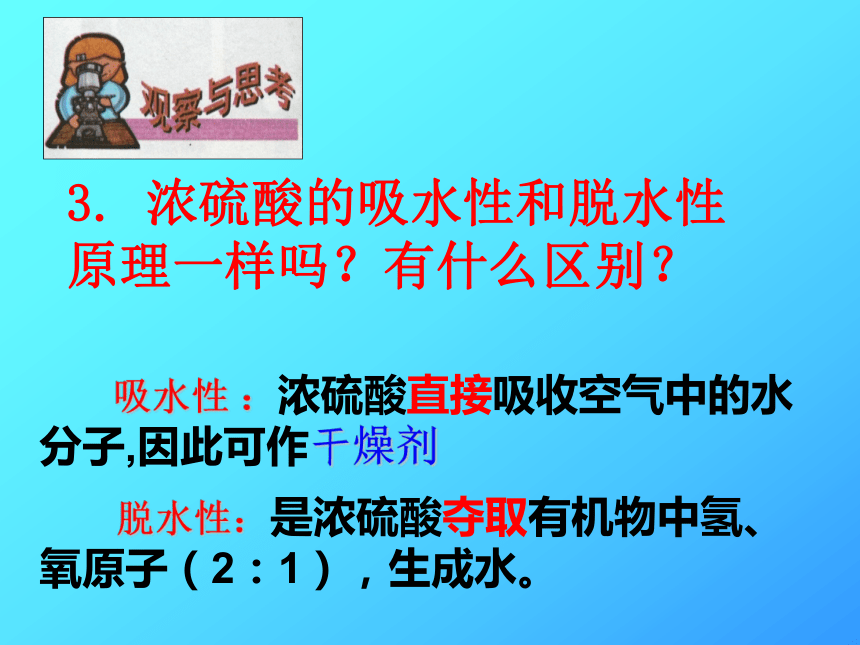 观察与思考

3. 浓硫酸的吸水性和脱水性原理一样吗？有什么区别？

吸水性：浓硫酸直接吸收空气中的水分子,因此可作干燥剂

脱水性：是浓硫酸夺取有机物中氢、氧原子（2：1），生成水。